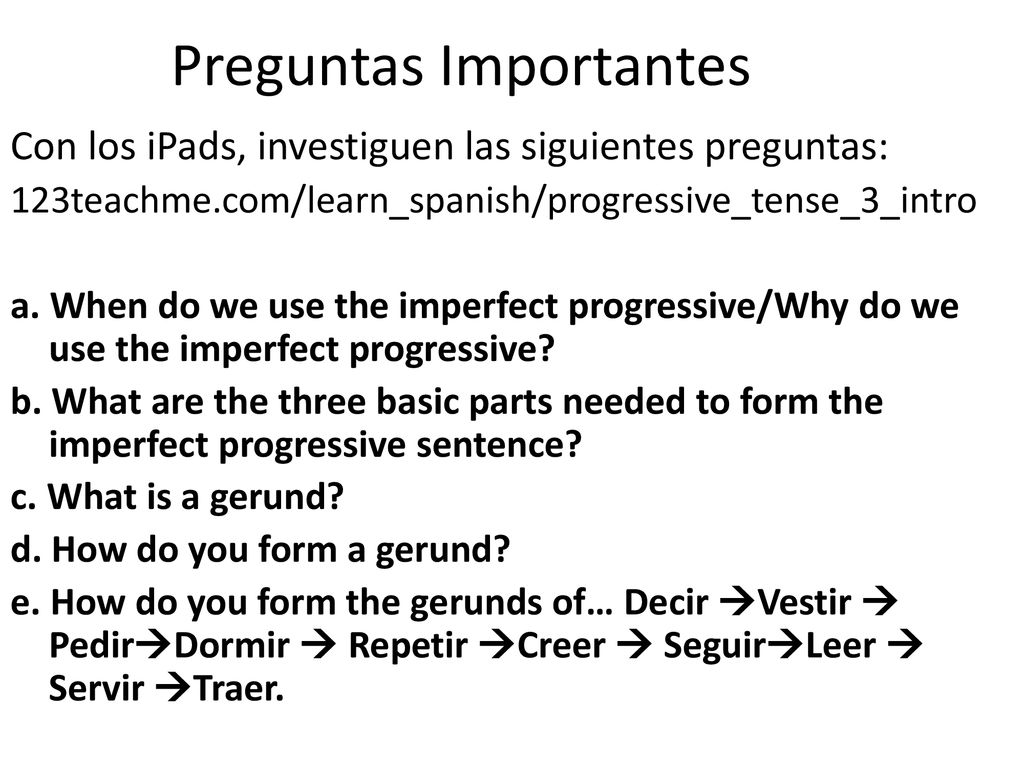 Preguntas Importantes

Con los iPads, investiguen las siguientes preguntas:

123teachme.com/learn_spanish/progressive_tense_3_intro

a. When do we use the imperfect progressive/Why do we use the imperfect progressive?

b. What are the three basic parts needed to form the imperfect progressive sentence?

c. What is a gerund?

d. How do you form a gerund?

e. How do you form the gerunds of… Decir →Vestir → Pedir→Dormir → Repetir →Creer → Seguir→Leer → Servir →Traer.